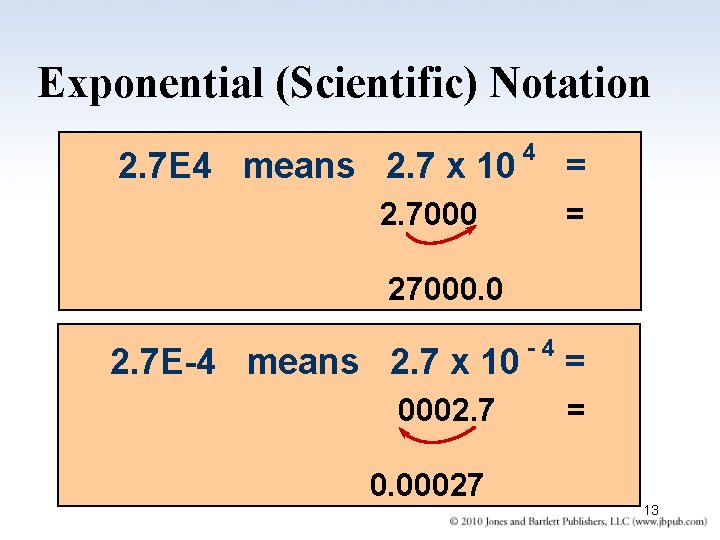 Exponential (Scientific) Notation

2.7E4 means $2.7 \times 10^{4}$ =

2.7000 =

27000.0

2.7E-4 means $2.7 \times 10^{-4}$ =

0002.7 =

0.00027

13

© 2010 Jones and Bartlett Publishers, LLC (www.jbpub.com)